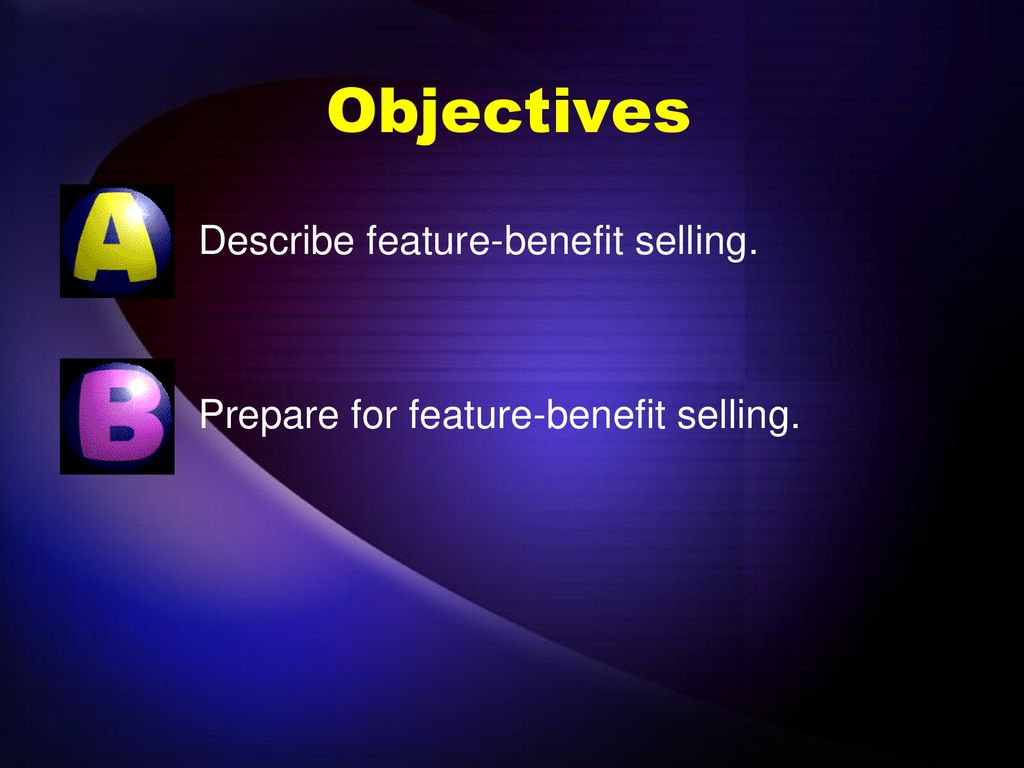 Objectives

A Describe feature-benefit selling.

B Prepare for feature-benefit selling.